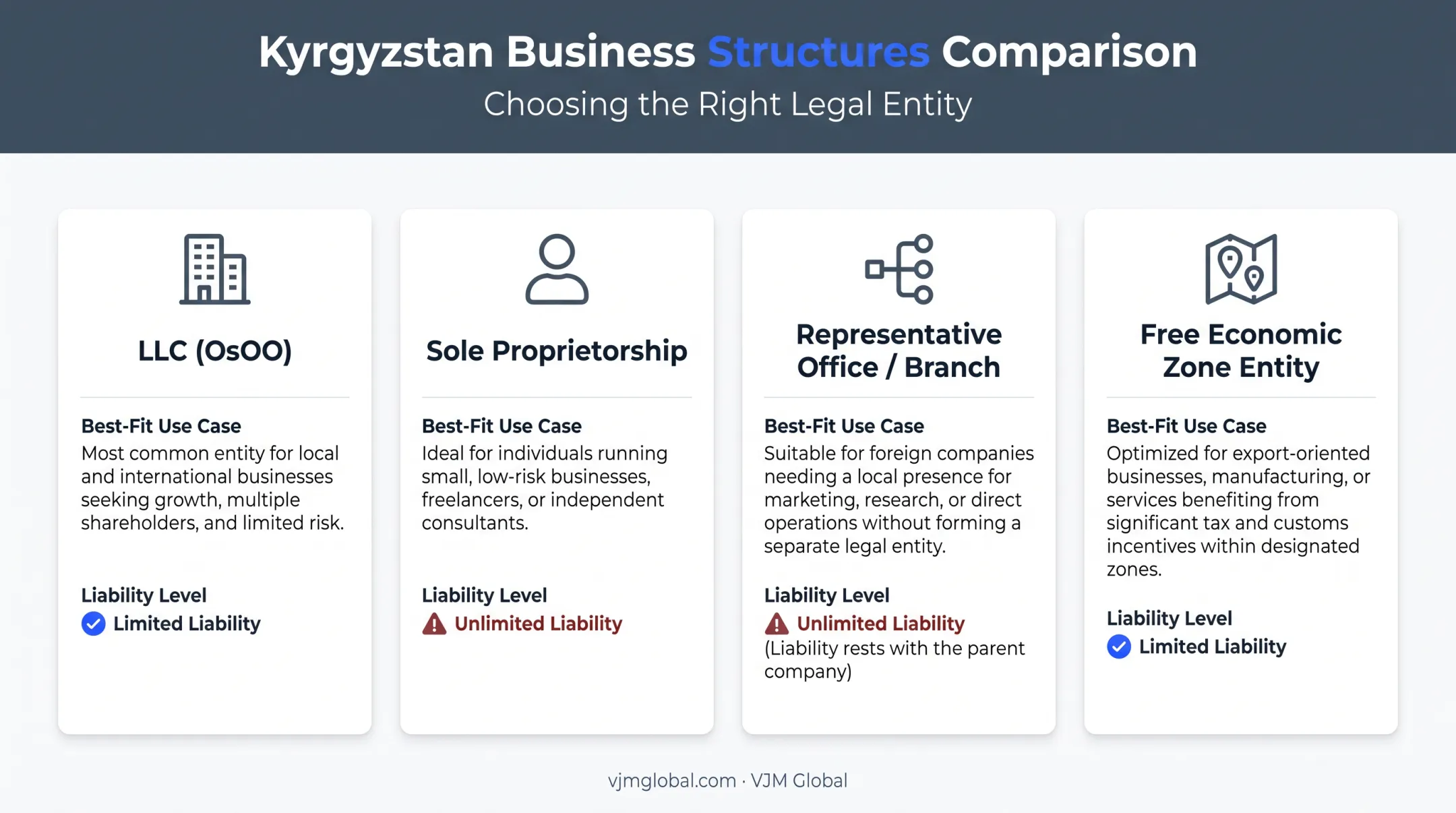 Kyrgyzstan Business Structures Comparison

Choosing the Right Legal Entity

LLC (OsOO)

Best-Fit Use Case

Most common entity for local and international businesses seeking growth, multiple shareholders, and limited risk.

Liability Level

Limited Liability

Sole Proprietorship

Best-Fit Use Case

Ideal for individuals running small, low-risk businesses, freelancers, or independent consultants.

Liability Level

Unlimited Liability

Representative Office / Branch

Best-Fit Use Case

Suitable for foreign companies needing a local presence for marketing, research, or direct operations without forming a separate legal entity.

Liability Level

Unlimited Liability

(Liability rests with the parent company)

Free Economic Zone Entity

Best-Fit Use Case

Optimized for export-oriented businesses, manufacturing, or services benefiting from significant tax and customs incentives within designated zones.

Liability Level

Limited Liability

vjmglobal.com · VJM Global